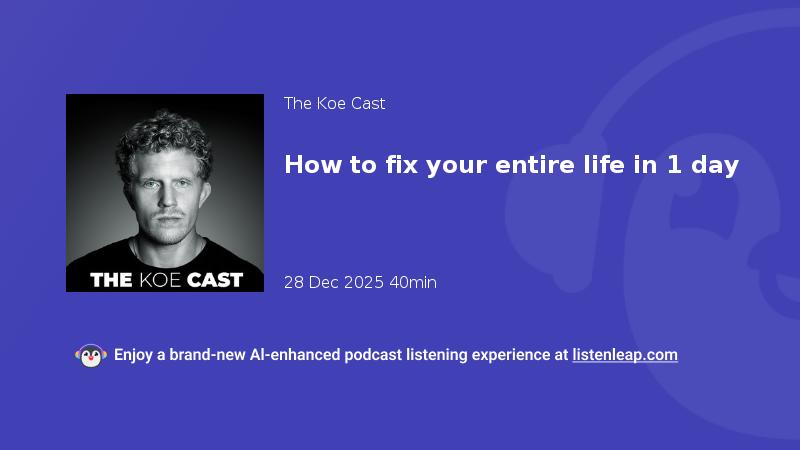 THE KOE CAST

The Koe Cast

How to fix your entire life in 1 day

28 Dec 2025 40min

Enjoy a brand-new AI-enhanced podcast listening experience at listenleap.com